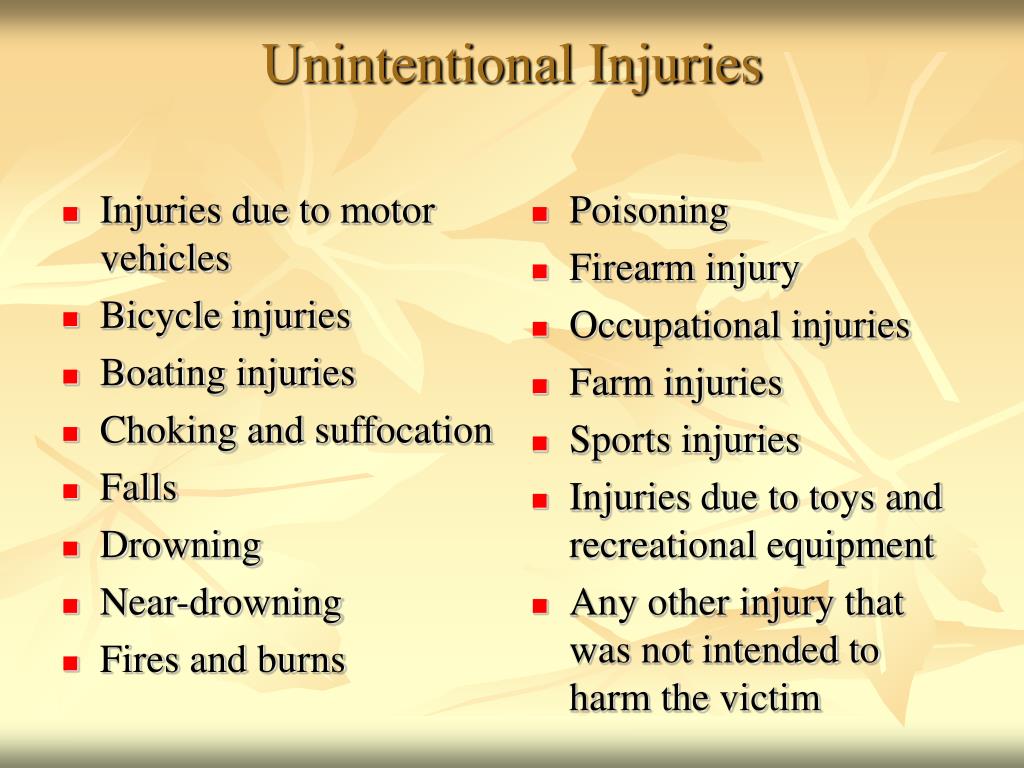 Unintentional Injuries

- Injuries due to motor vehicles
- Bicycle injuries
- Boating injuries
- Choking and suffocation
- Falls
- Drowning
- Near-drowning
- Fires and burns

- Poisoning
- Firearm injury
- Occupational injuries
- Farm injuries
- Sports injuries
- Injuries due to toys and recreational equipment
- Any other injury that was not intended to harm the victim